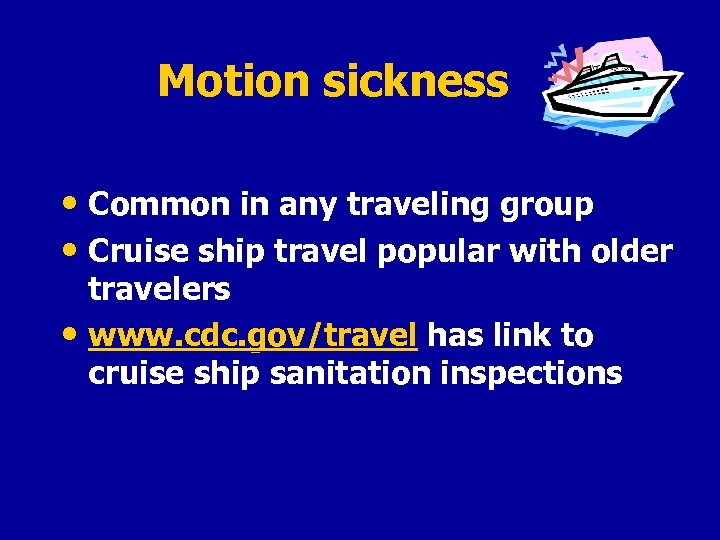 Motion sickness

• Common in any traveling group
• Cruise ship travel popular with older travelers
• www.cdc.gov/travel has link to cruise ship sanitation inspections